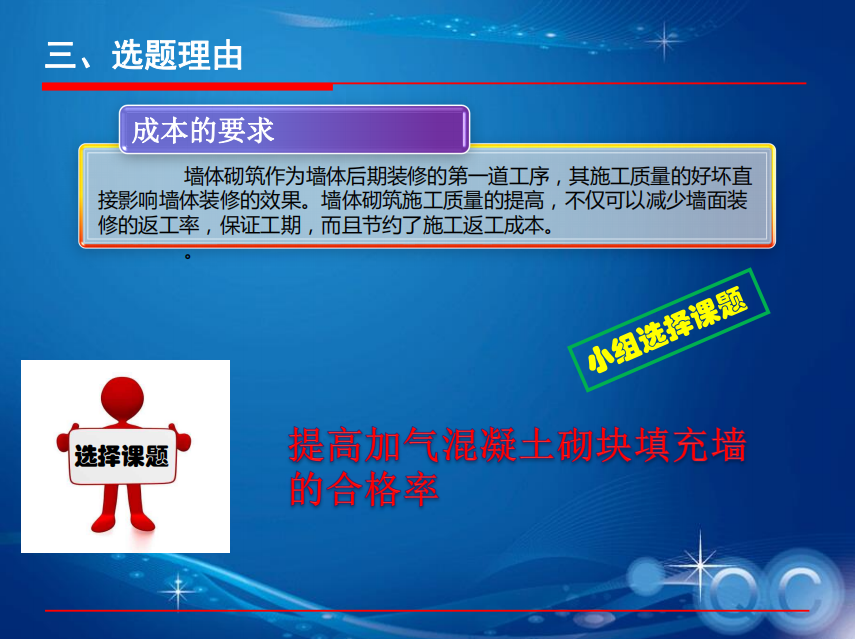 三、选题理由

成本的要求

墙体砌筑作为墙体后期装修的第一道工序，其施工质量的好坏直接影响墙体装修的效果。墙体砌筑施工质量的提高，不仅可以减少墙面装修的返工率，保证工期，而且节约了施工返工成本。

。

小组选择课题

选择课题

提高加气混凝土砌块填充墙的合格率

QC